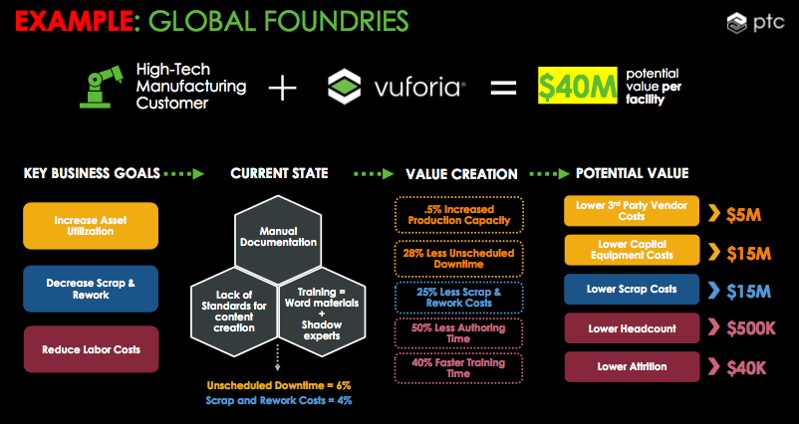 EXAMPLE: GLOBAL FOUNDRIES

ptc

High-Tech Manufacturing Customer + vuforia = $40M potential value per facility

KEY BUSINESS GOALS

Increase Asset Utilization

Decrease Scrap & Rework

Reduce Labor Costs

CURRENT STATE

Manual Documentation

Lack of Standards for content creation

Training = Word materials + Shadow experts

Unscheduled Downtime = 6%

Scrap and Rework Costs = 4%

VALUE CREATION

.5% Increased Production Capacity

28% Less Unscheduled Downtime

25% Less Scrap & Rework Costs

50% Less Authoring Time

40% Faster Training Time

POTENTIAL VALUE

Lower 3rd Party Vendor Costs $5M

Lower Capital Equipment Costs $15M

Lower Scrap Costs $15M

Lower Headcount $500K

Lower Attrition $40K